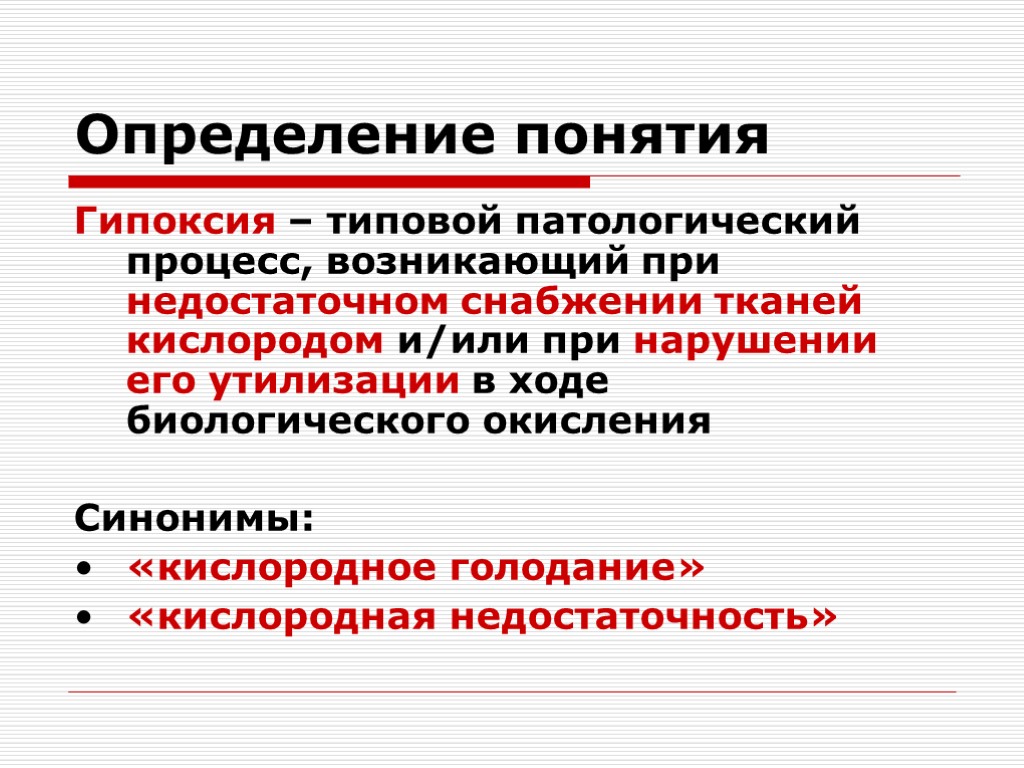 Определение понятия

Гипоксия – типовой патологический процесс, возникающий при недостаточном снабжении тканей кислородом и/или при нарушении его утилизации в ходе биологического окисления

Синонимы:
• «кислородное голодание»
• «кислородная недостаточность»